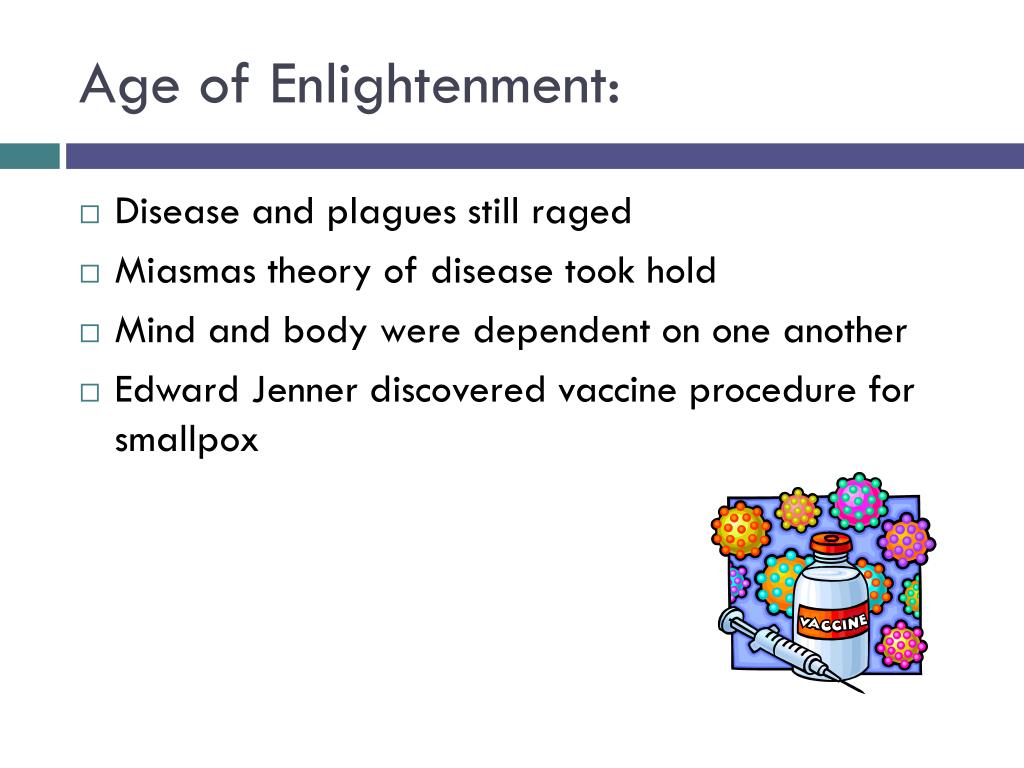 Age of Enlightenment:

□ Disease and plagues still raged
□ Miasmas theory of disease took hold
□ Mind and body were dependent on one another
□ Edward Jenner discovered vaccine procedure for smallpox

VACCINE